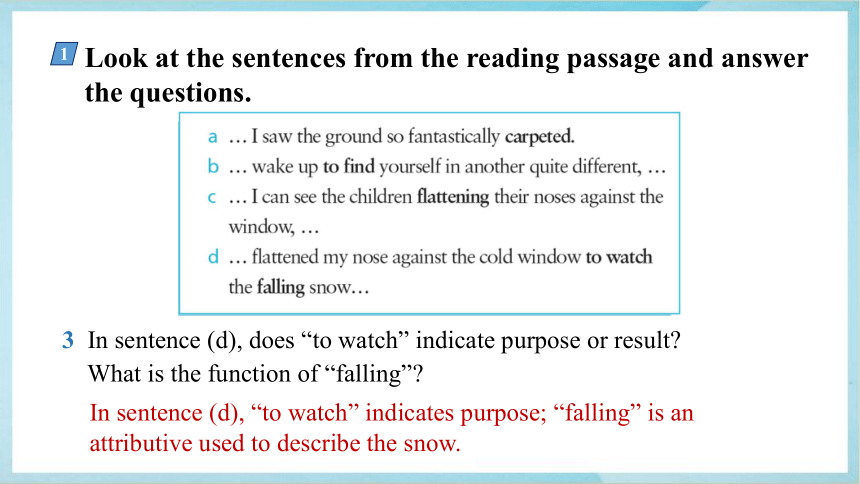 1 Look at the sentences from the reading passage and answer the questions.

a … I saw the ground so fantastically carpeted.
b … wake up to find yourself in another quite different, …
c … I can see the children flattening their noses against the window, …
d … flattened my nose against the cold window to watch the falling snow…

3 In sentence (d), does “to watch” indicate purpose or result? What is the function of “falling”?

In sentence (d), “to watch” indicates purpose; “falling” is an attributive used to describe the snow.